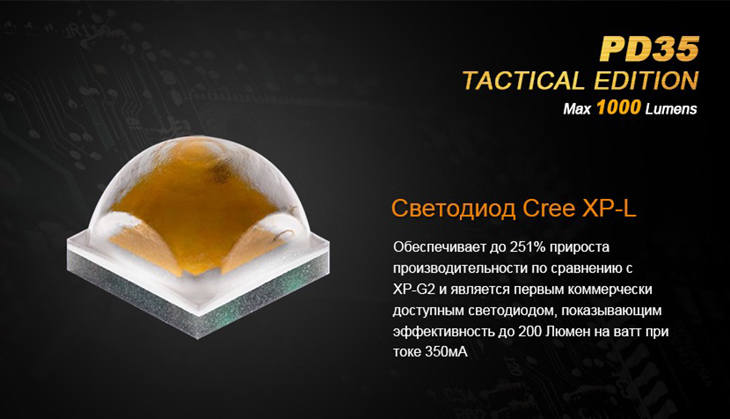 PD35
TACTICAL EDITION
Max 1000 Lumens

Светодиод Cree XP-L

Обеспечивает до 251% прироста производительности по сравнению с XP-G2 и является первым коммерчески доступным светодиодом, показывающим эффективность до 200 Люмен на ватт при токе 350мА